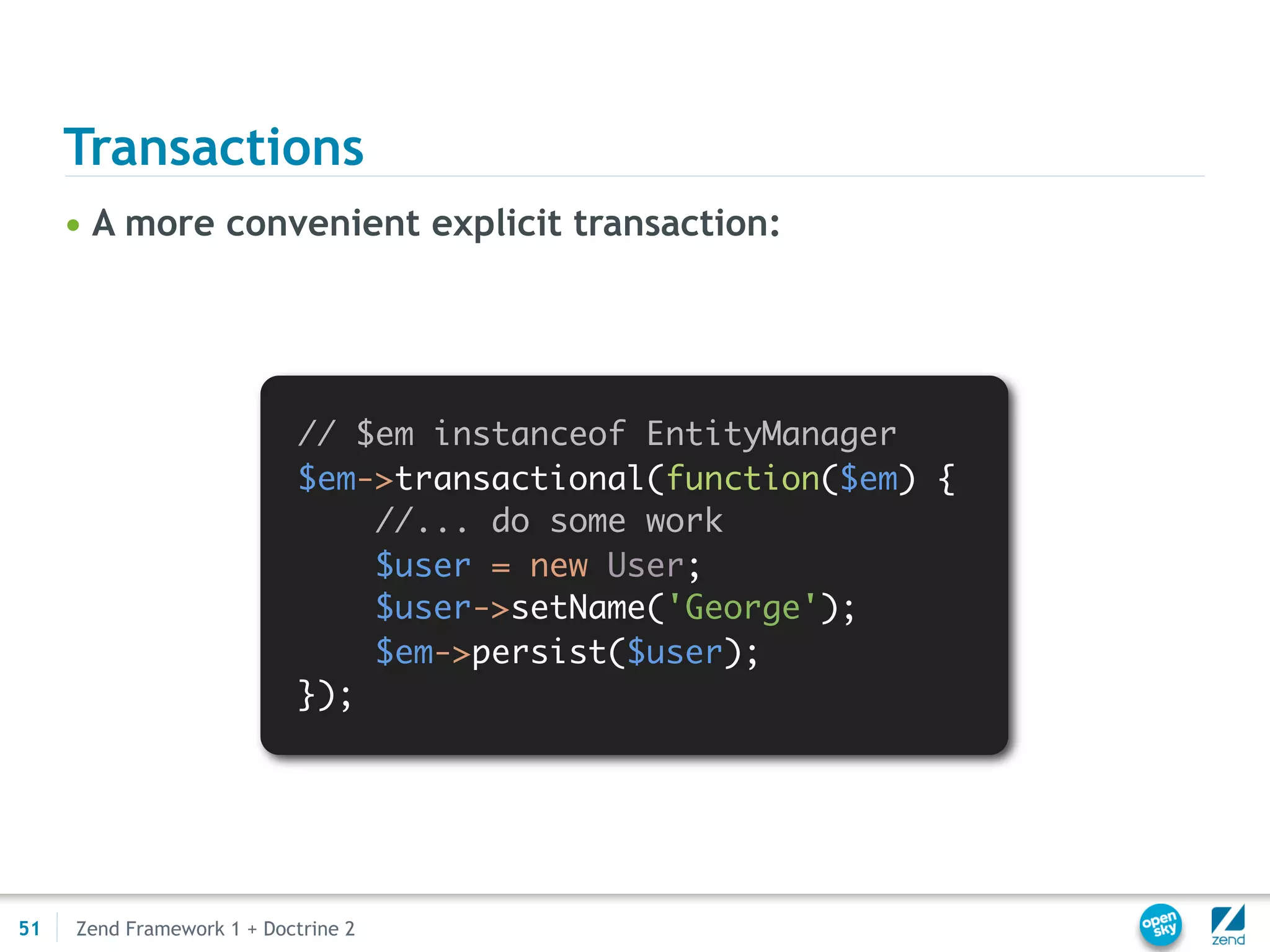 Transactions

• A more convenient explicit transaction:

// $em instanceof EntityManager
$em->transactional(function($em) {
    //... do some work
    $user = new User;
    $user->setName('George');
    $em->persist($user);
});

51 Zend Framework 1 + Doctrine 2

open sky

zend